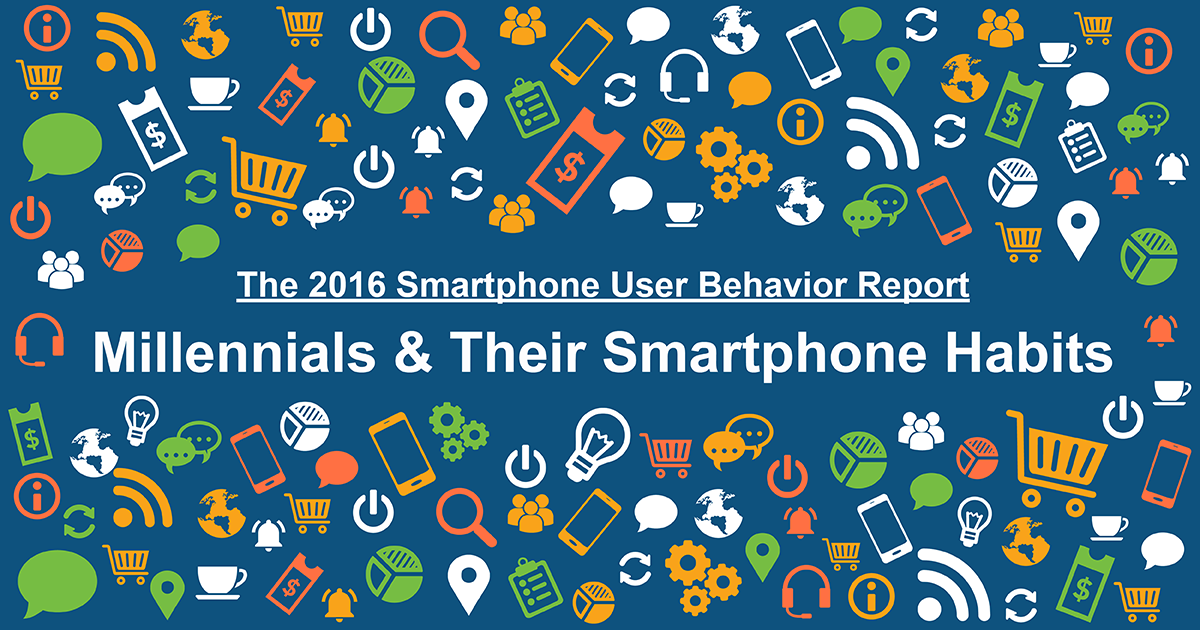 The 2016 Smartphone User Behavior Report

Millennials & Their Smartphone Habits